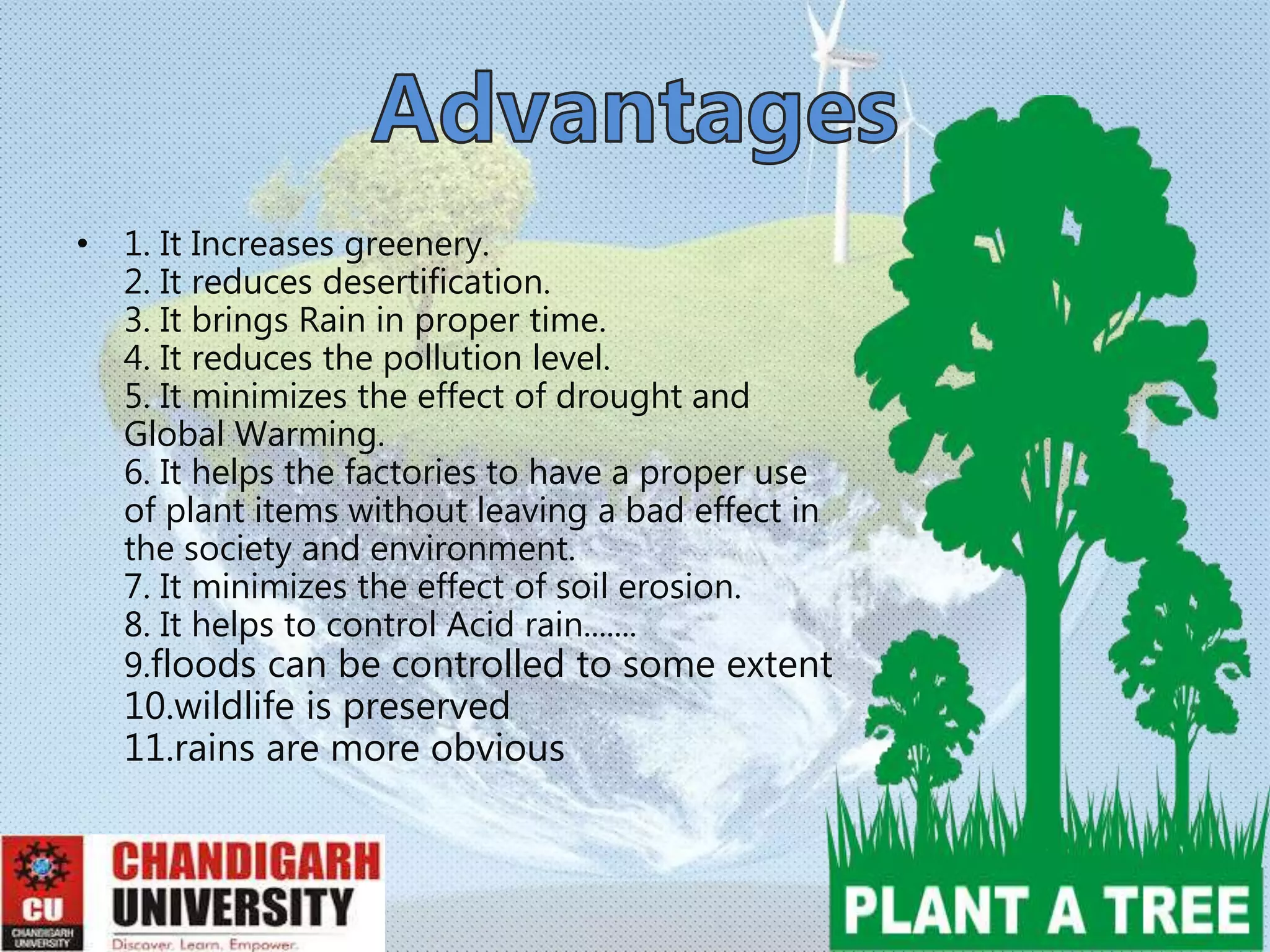 Advantages

• 1. It Increases greenery.
2. It reduces desertification.
3. It brings Rain in proper time.
4. It reduces the pollution level.
5. It minimizes the effect of drought and Global Warming.
6. It helps the factories to have a proper use of plant items without leaving a bad effect in the society and environment.
7. It minimizes the effect of soil erosion.
8. It helps to control Acid rain…….
9.floods can be controlled to some extent
10.wildlife is preserved
11.rains are more obvious

CU
CHANDIGARH UNIVERSITY
CHANDIGARH
UNIVERSITY
Discover. Learn. Empower.

PLANT A TREE